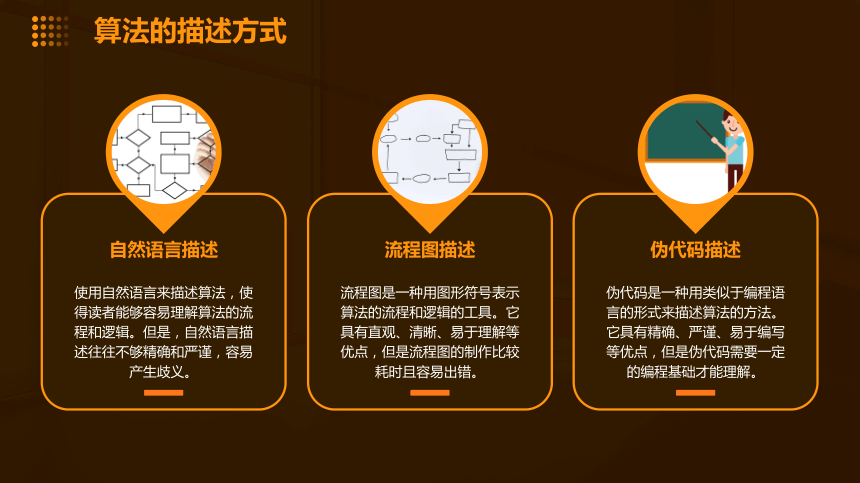 算法的描述方式

自然语言描述

使用自然语言来描述算法，使得读者能够容易理解算法的流程和逻辑。但是，自然语言描述往往不够精确和严谨，容易产生歧义。

流程图描述

流程图是一种用图形符号表示算法的流程和逻辑的工具。它具有直观、清晰、易于理解等优点，但是流程图的制作比较耗时且容易出错。

伪代码描述

伪代码是一种用类似于编程语言的形式来描述算法的方法。它具有精确、严谨、易于编写等优点，但是伪代码需要一定的编程基础才能理解。